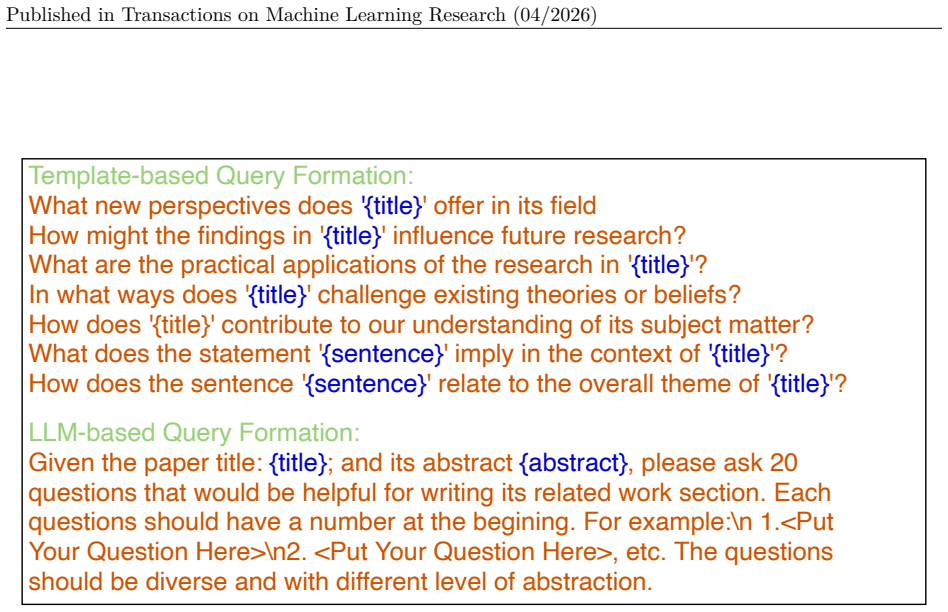 Published in Transactions on Machine Learning Research (04/2026)

Template-based Query Formation:
What new perspectives does '{title}' offer in its field
How might the findings in '{title}' influence future research?
What are the practical applications of the research in '{title}'?
In what ways does '{title}' challenge existing theories or beliefs?
How does '{title}' contribute to our understanding of its subject matter?
What does the statement '{sentence}' imply in the context of '{title}'?
How does the sentence '{sentence}' relate to the overall theme of '{title}'?

LLM-based Query Formation:
Given the paper title: {title}; and its abstract {abstract}, please ask 20 questions that would be helpful for writing its related work section. Each questions should have a number at the begining. For example:\n 1.<Put Your Question Here>\n2. <Put Your Question Here>, etc. The questions should be diverse and with different level of abstraction.